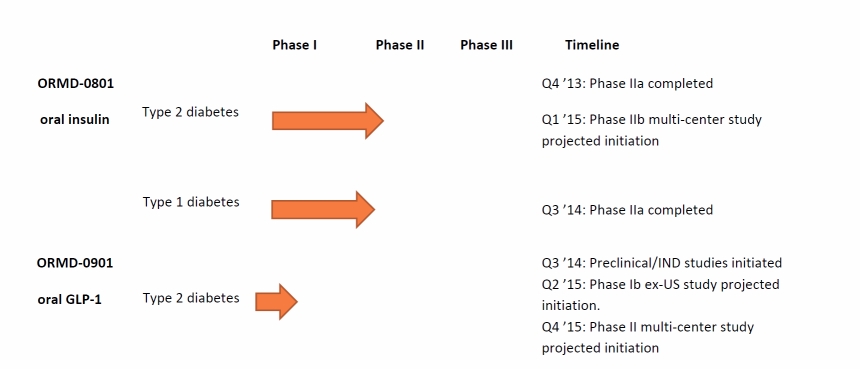 Phase I Phase II Phase III Timeline

ORMD-0801

oral insulin

Type 2 diabetes

Q4 ’13: Phase IIa completed

Q1 ’15: Phase IIb multi-center study projected initiation

Type 1 diabetes

Q3 ’14: Phase IIa completed

ORMD-0901

oral GLP-1

Type 2 diabetes

Q3 ’14: Preclinical/IND studies initiated

Q2 ’15: Phase Ib ex-US study projected initiation.

Q4 ’15: Phase II multi-center study projected initiation